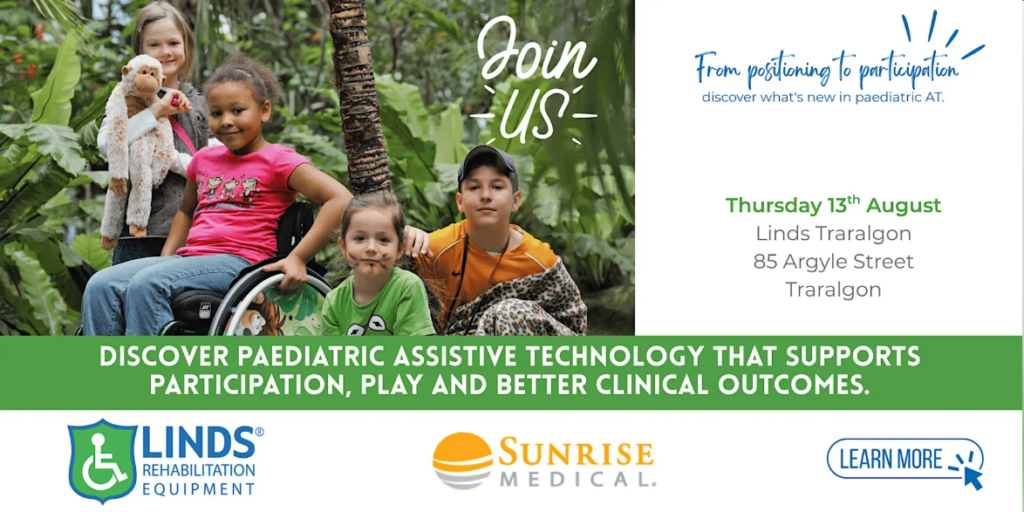 Join US

From positioning to participation
discover what's new in paediatric AT.

Thursday 13$^{th}$ August
Linds Traralgon
85 Argyle Street
Traralgon

DISCOVER PAEDIATRIC ASSISTIVE TECHNOLOGY THAT SUPPORTS PARTICIPATION, PLAY AND BETTER CLINICAL OUTCOMES.

LINDS® REHABILITATION EQUIPMENT

SUNRISE MEDICAL.

LEARN MORE